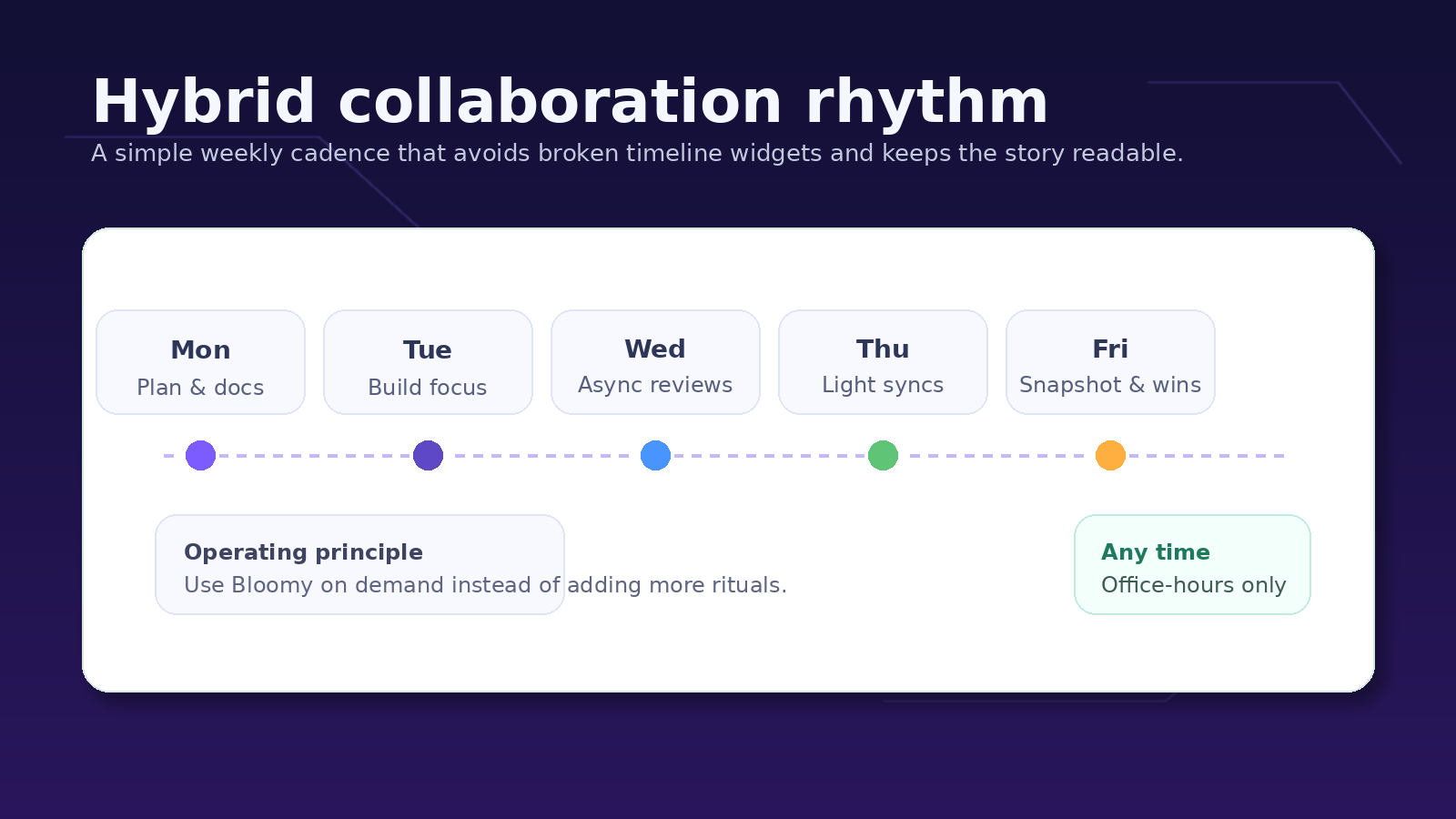 Hybrid collaboration rhythm

A simple weekly cadence that avoids broken timeline widgets and keeps the story readable.

Mon
Plan & docs

Tue
Build focus

Wed
Async reviews

Thu
Light syncs

Fri
Snapshot & wins

Operating principle
Use Bloomy on demand instead of adding more rituals.

Any time
Office-hours only